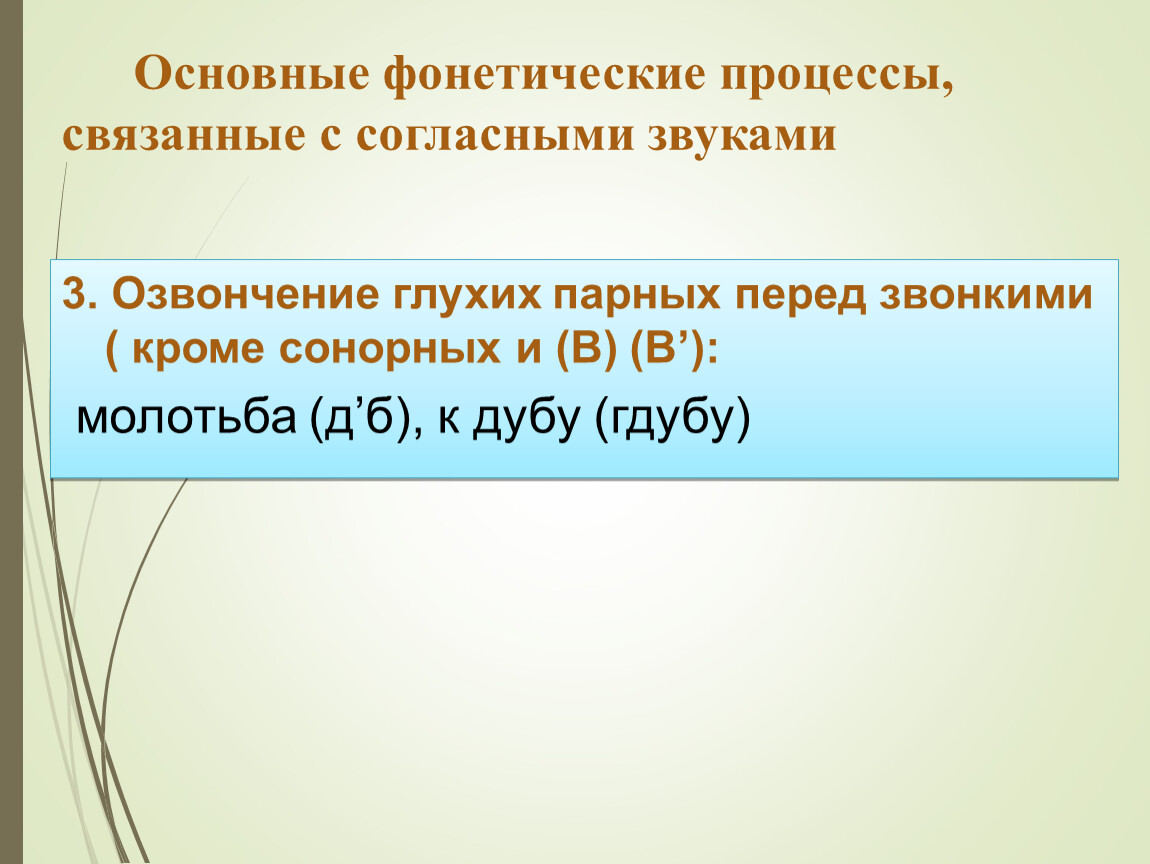 Основные фонетические процессы, связанные с согласными звуками

3. Озвончение глухих парных перед звонкими ( кроме сонорных и (В) (В’):

молотьба (д’б), к дубу (гдубу)